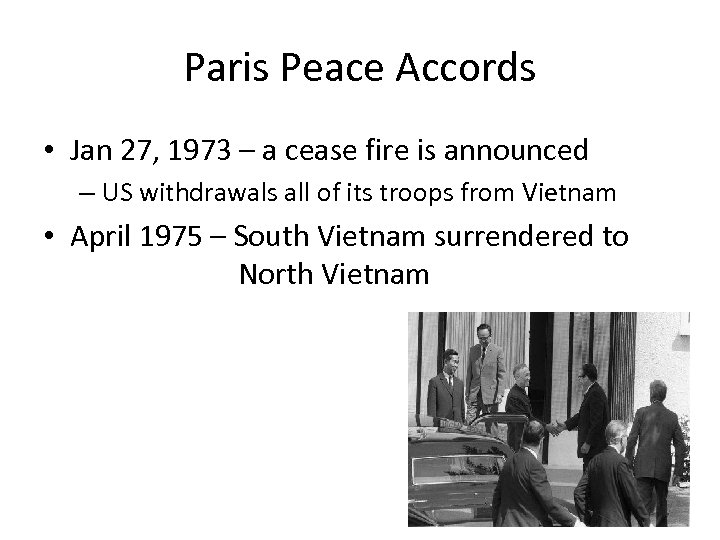 Paris Peace Accords

• Jan 27, 1973 – a cease fire is announced
  – US withdrawals all of its troops from Vietnam
• April 1975 – South Vietnam surrendered to North Vietnam